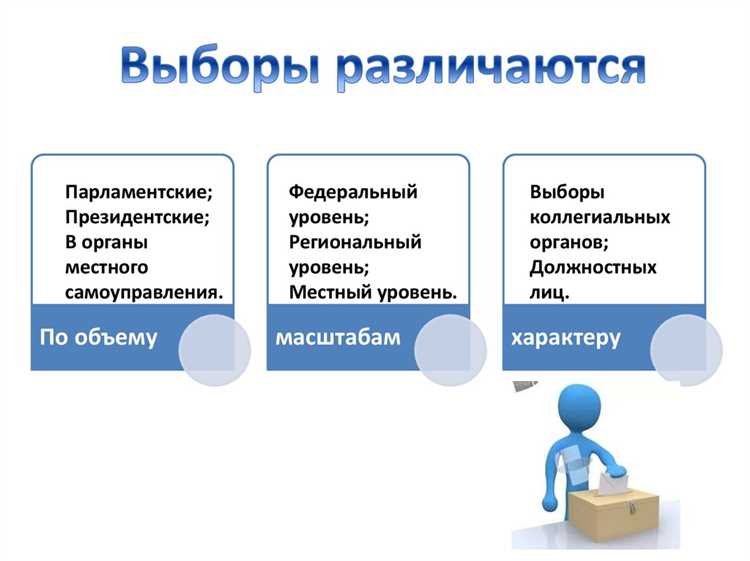 Выборы различаются

Парламентские;
Президентские;
В органы местного самоуправления.

По объему

Федеральный уровень;
Региональный уровень;
Местный уровень.

масштабам

Выборы коллегиальных органов;
Должностных лиц.

характеру